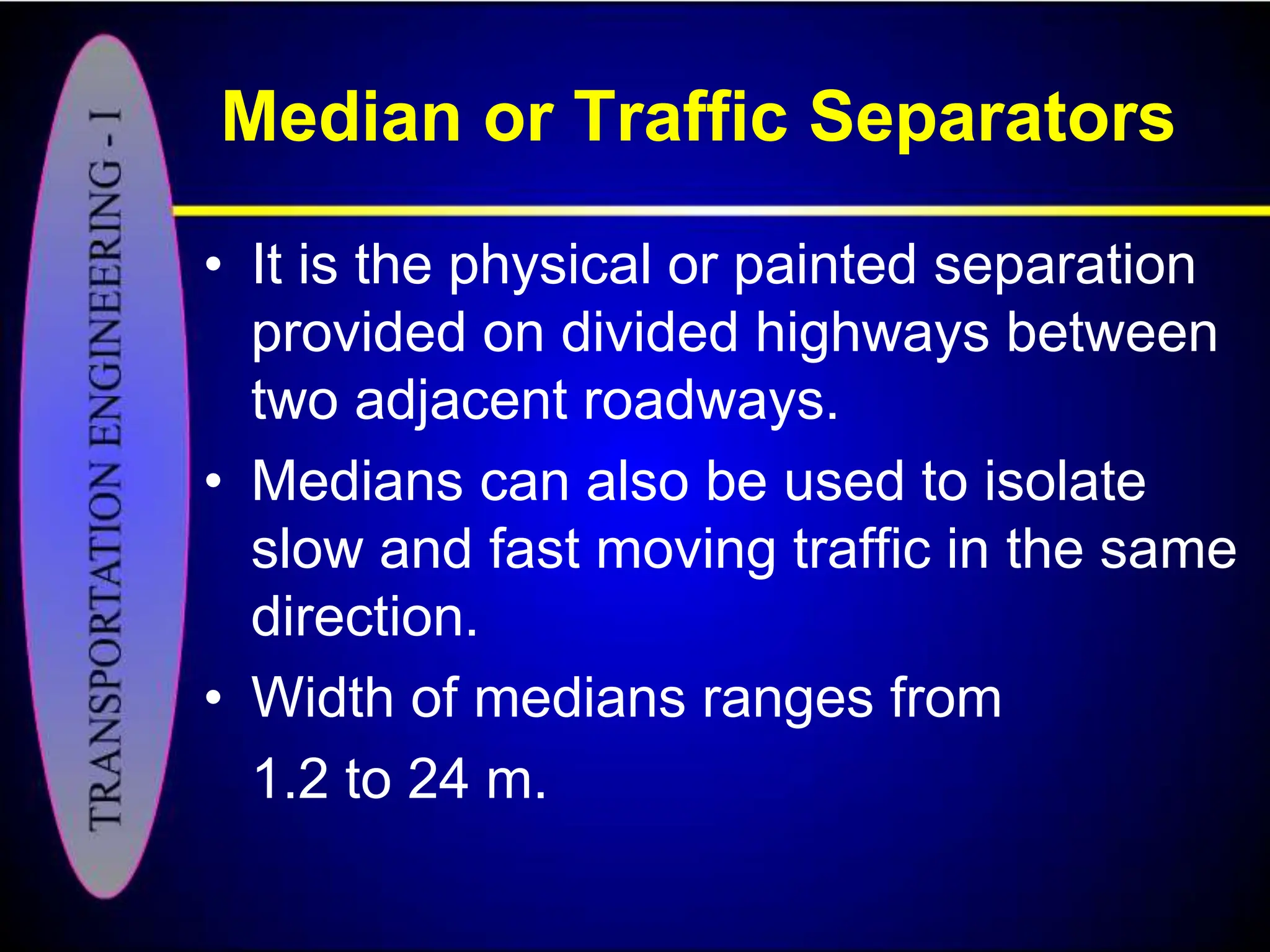 TRANSPORTATION ENGINEERING - I

Median or Traffic Separators

• It is the physical or painted separation provided on divided highways between two adjacent roadways.

• Medians can also be used to isolate slow and fast moving traffic in the same direction.

• Width of medians ranges from 1.2 to 24 m.